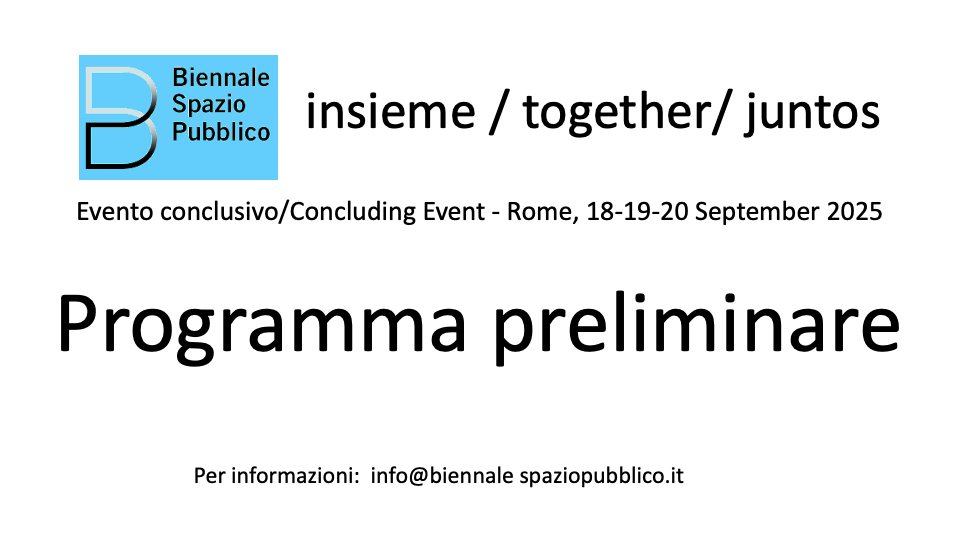 Biennale Spazio Pubblico

insieme / together/ juntos

Evento conclusivo/Concluding Event - Rome, 18-19-20 September 2025

Programma preliminare

Per informazioni: info@biennale spaziopubblico.it